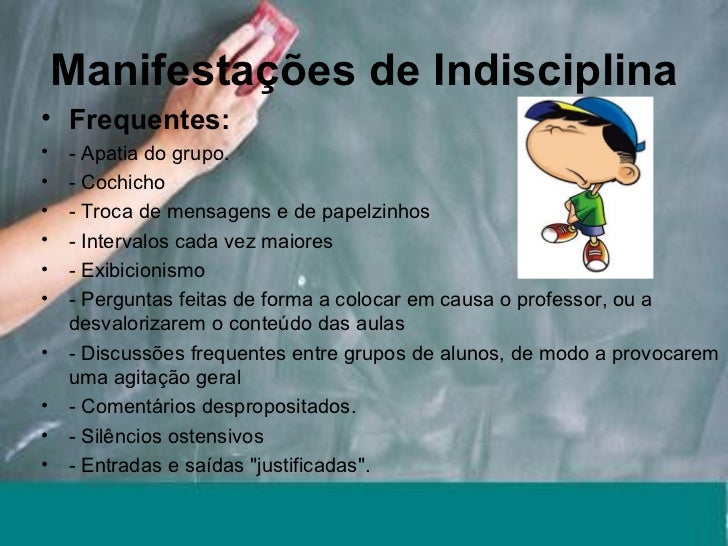 Manifestações de Indisciplina

• Frequentes:
• - Apatia do grupo.
• - Cochicho
• - Troca de mensagens e de papelzinhos
• - Intervalos cada vez maiores
• - Exibicionismo
• - Perguntas feitas de forma a colocar em causa o professor, ou a desvalorizarem o conteúdo das aulas
• - Discussões frequentes entre grupos de alunos, de modo a provocarem uma agitação geral
• - Comentários despropositados.
• - Silêncios ostensivos
• - Entradas e saídas "justificadas".